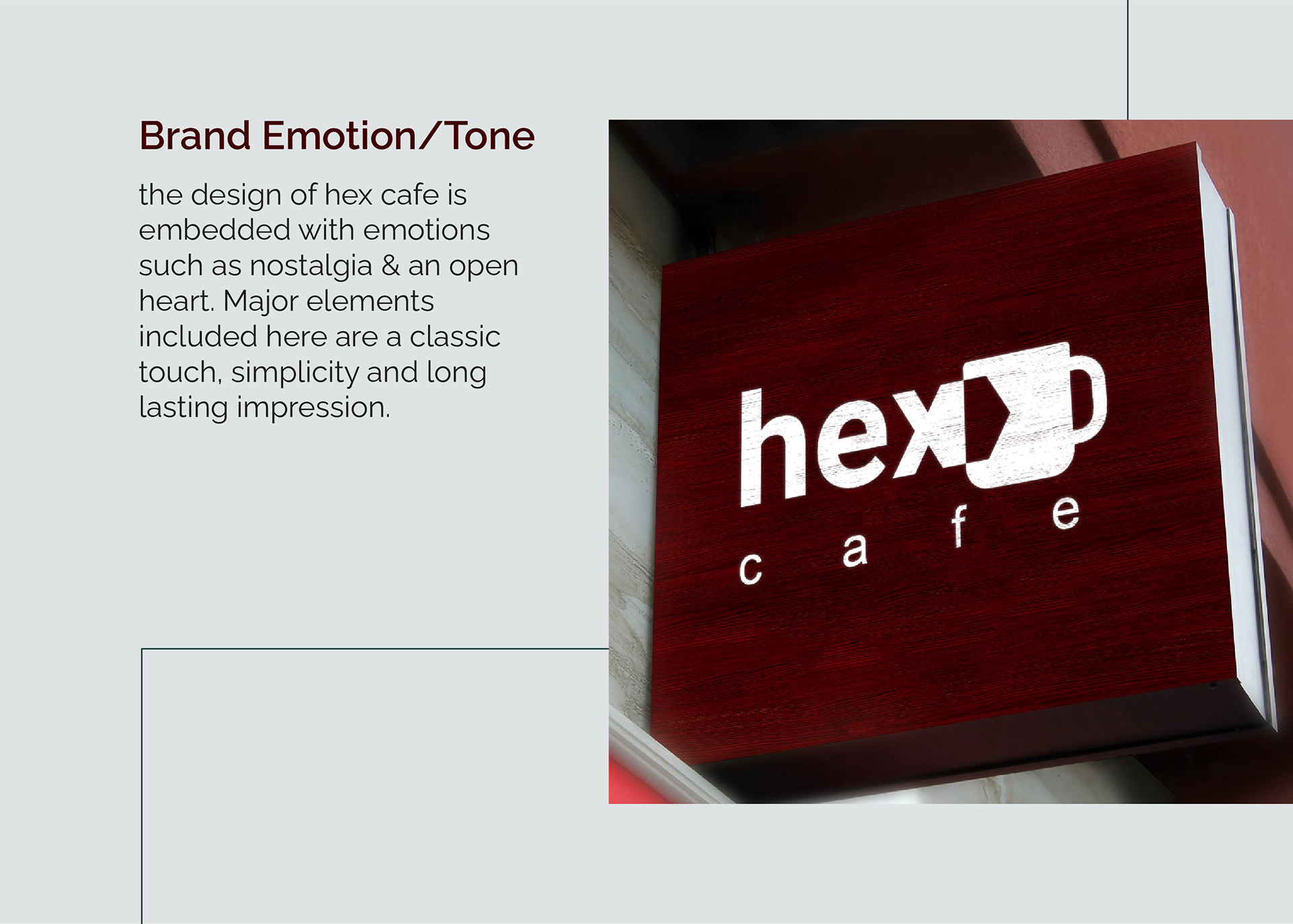 Brand Emotion/Tone

the design of hex cafe is embedded with emotions such as nostalgia & an open heart. Major elements included here are a classic touch, simplicity and long lasting impression.

hex
c a f e